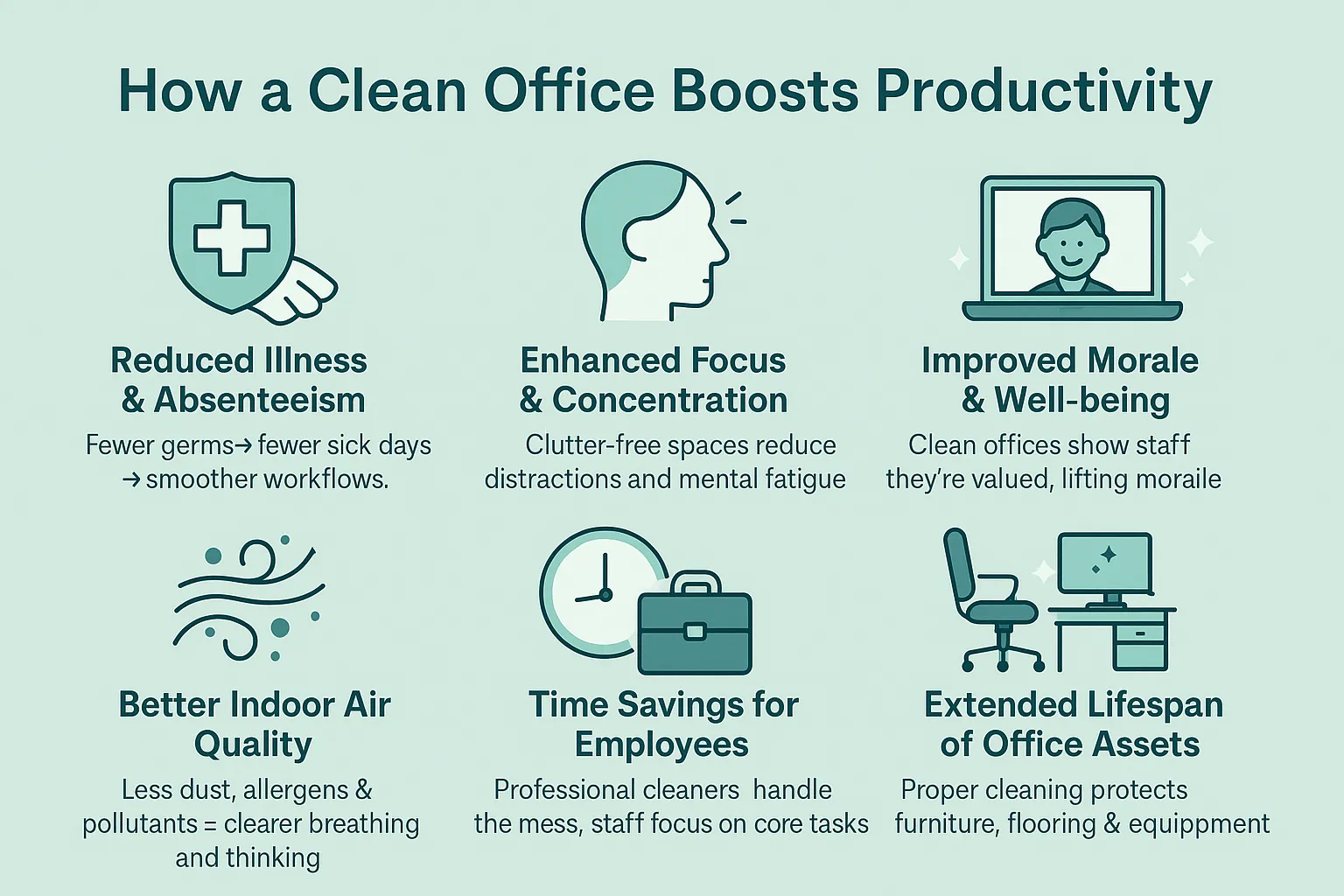 How a Clean Office Boosts Productivity

Reduced Illness & Absenteeism

Fewer germs→ fewer sick days → smoother workflows.

Enhanced Focus & Concentration

Clutter-free spaces reduce distractions and mental fatigue

Improved Morale & Well-being

Clean offices show staff they're valued, lifting moraile

Better Indoor Air Quality

Less dust, allergens & pollutants = clearer breathing and thinking

Time Savings for Employees

Professional cleaners handle the mess, staff focus on core tasks

Extended Lifespan of Office Assets

Proper cleaning protects furniture, flooring & equippment